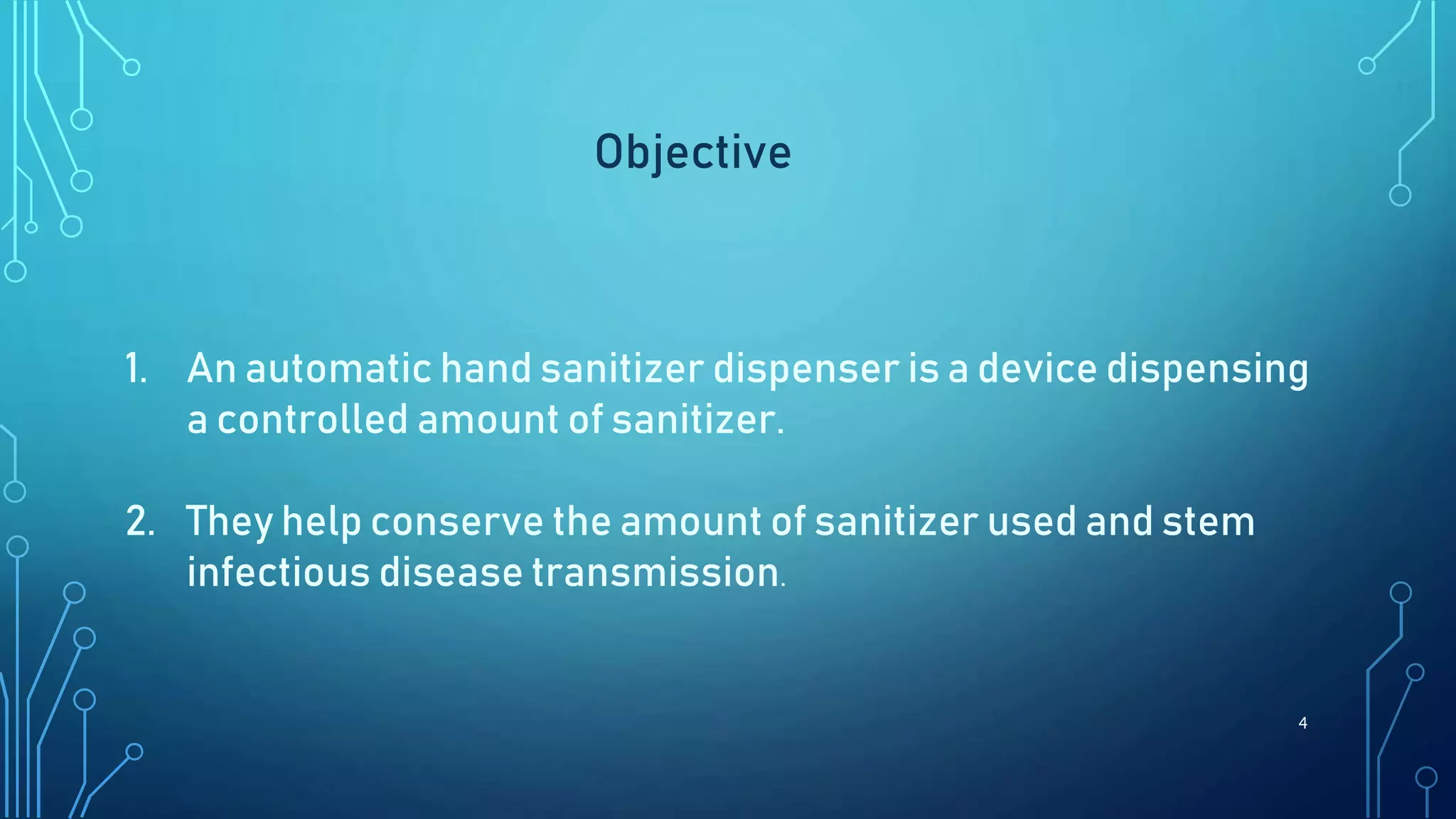 Objective

1. An automatic hand sanitizer dispenser is a device dispensing a controlled amount of sanitizer.

2. They help conserve the amount of sanitizer used and stem infectious disease transmission.

4